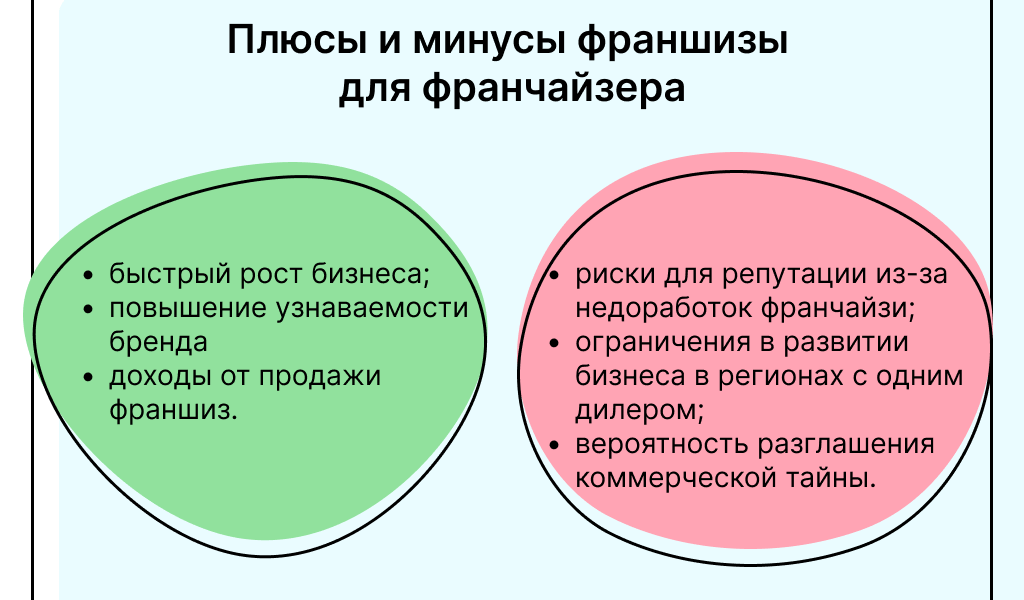 Плюсы и минусы франшизы для франчайзера

- быстрый рост бизнеса;
- повышение узнаваемости бренда
- доходы от продажи франшиз.

- риски для репутации из-за недоработок франчайзи;
- ограничения в развитии бизнеса в регионах с одним дилером;
- вероятность разглашения коммерческой тайны.